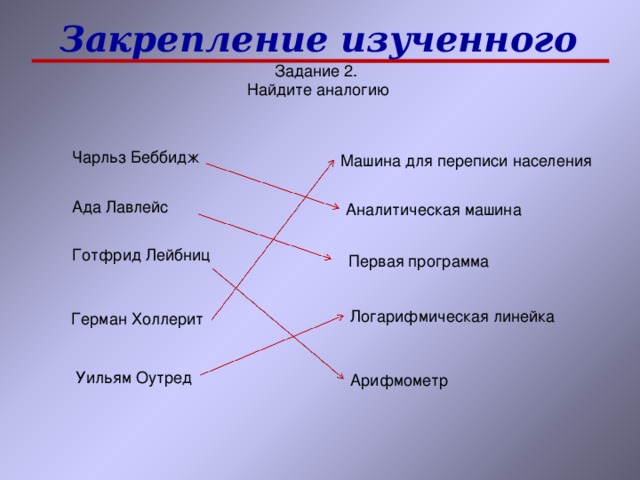 Закрепление изученного

Задание 2.
Найдите аналогию

Чарльз Беббидж

Ада Лавлейс

Готфрид Лейбниц

Герман Холлерит

Уильям Оутред

Машина для переписи населения

Аналитическая машина

Первая программа

Логарифмическая линейка

Арифмометр